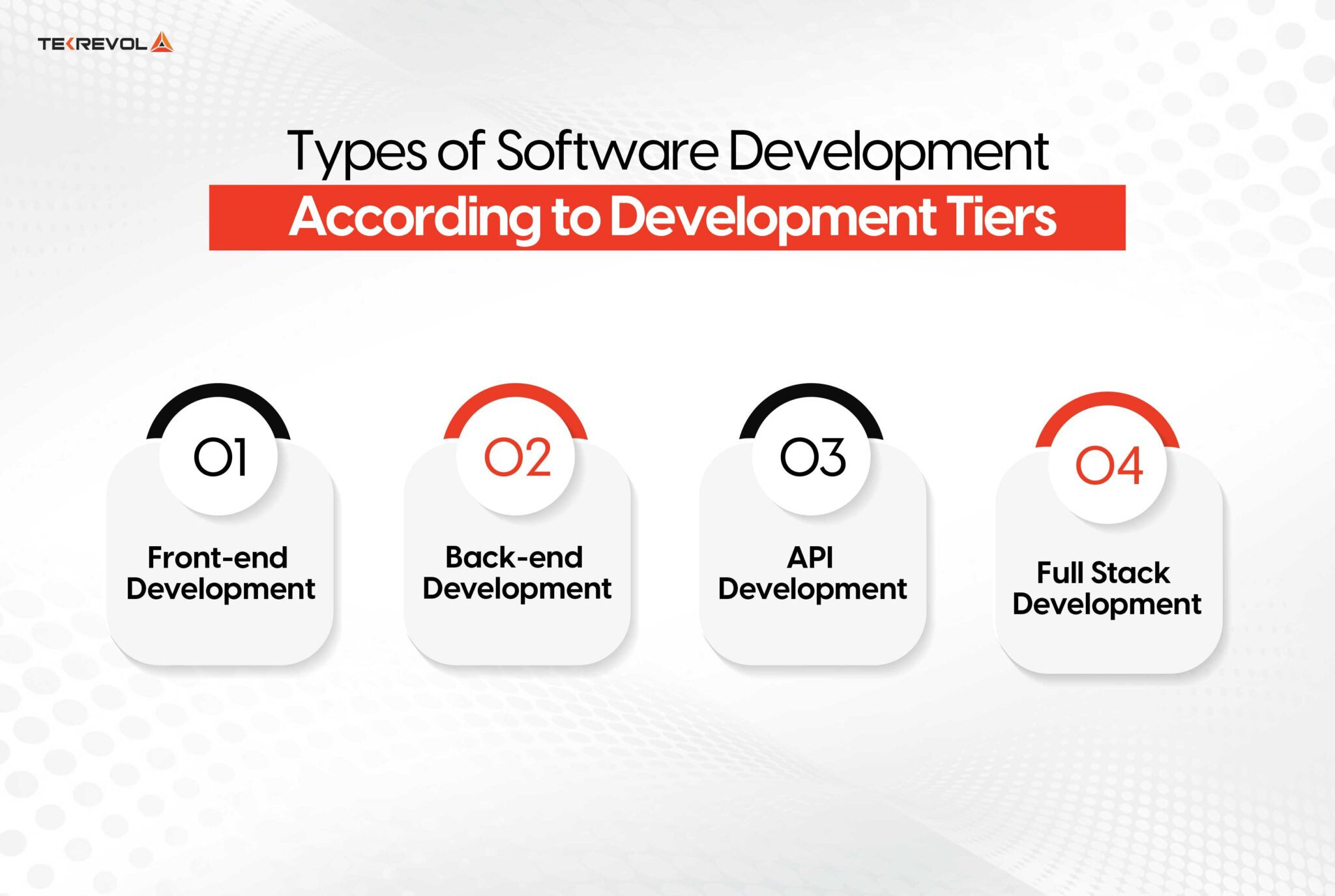 TEKREVOL

Types of Software Development
According to Development Tiers

01
Front-end Development

02
Back-end Development

03
API Development

04
Full Stack Development